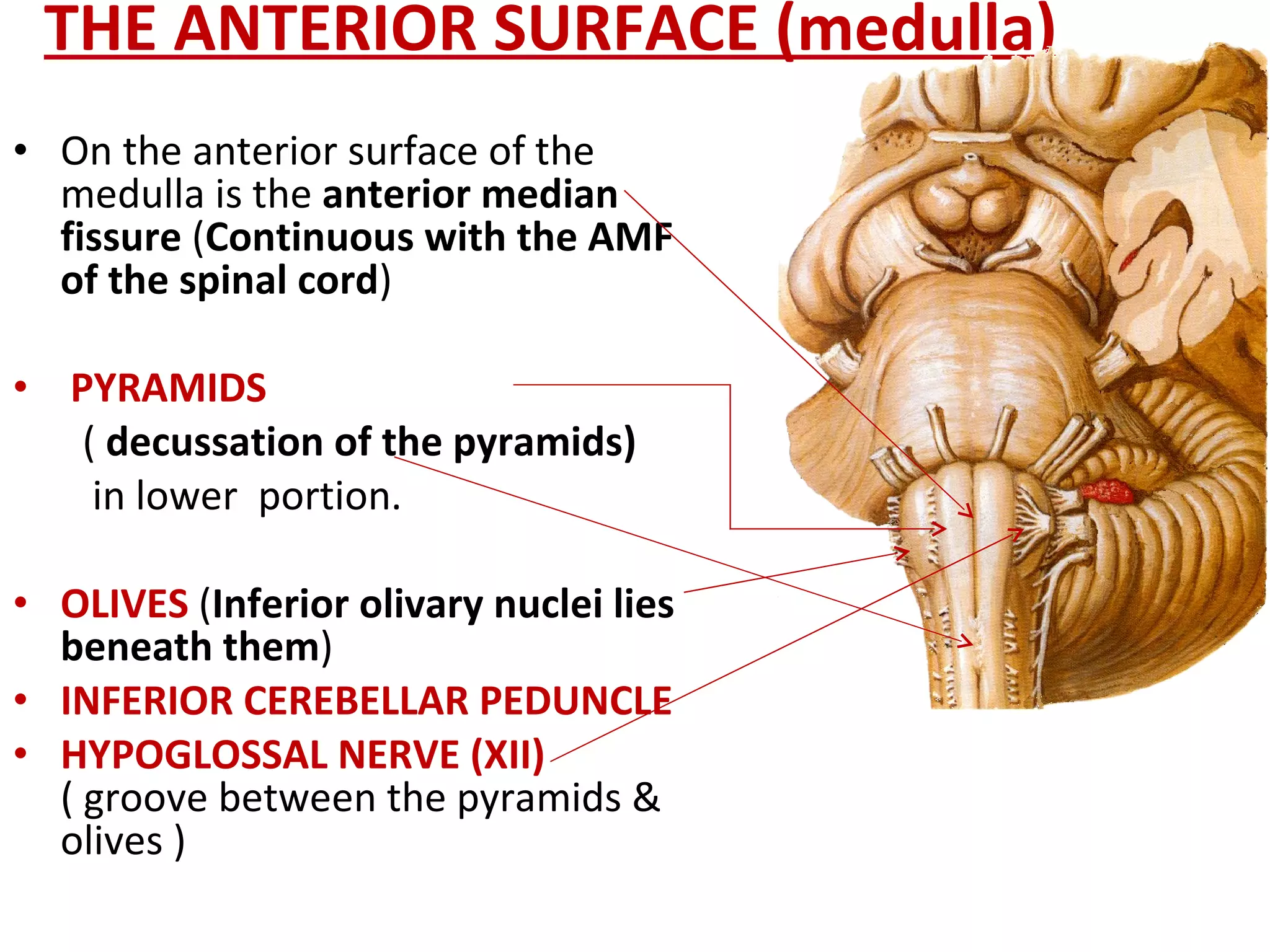 THE ANTERIOR SURFACE (medulla)

• On the anterior surface of the medulla is the anterior median fissure (Continuous with the AMF of the spinal cord)

• PYRAMIDS
( decussation of the pyramids)
in lower portion.

• OLIVES (Inferior olivary nuclei lies beneath them)

• INFERIOR CEREBELLAR PEDUNCLE

• HYPOGLOSSAL NERVE (XII)
( groove between the pyramids & olives )